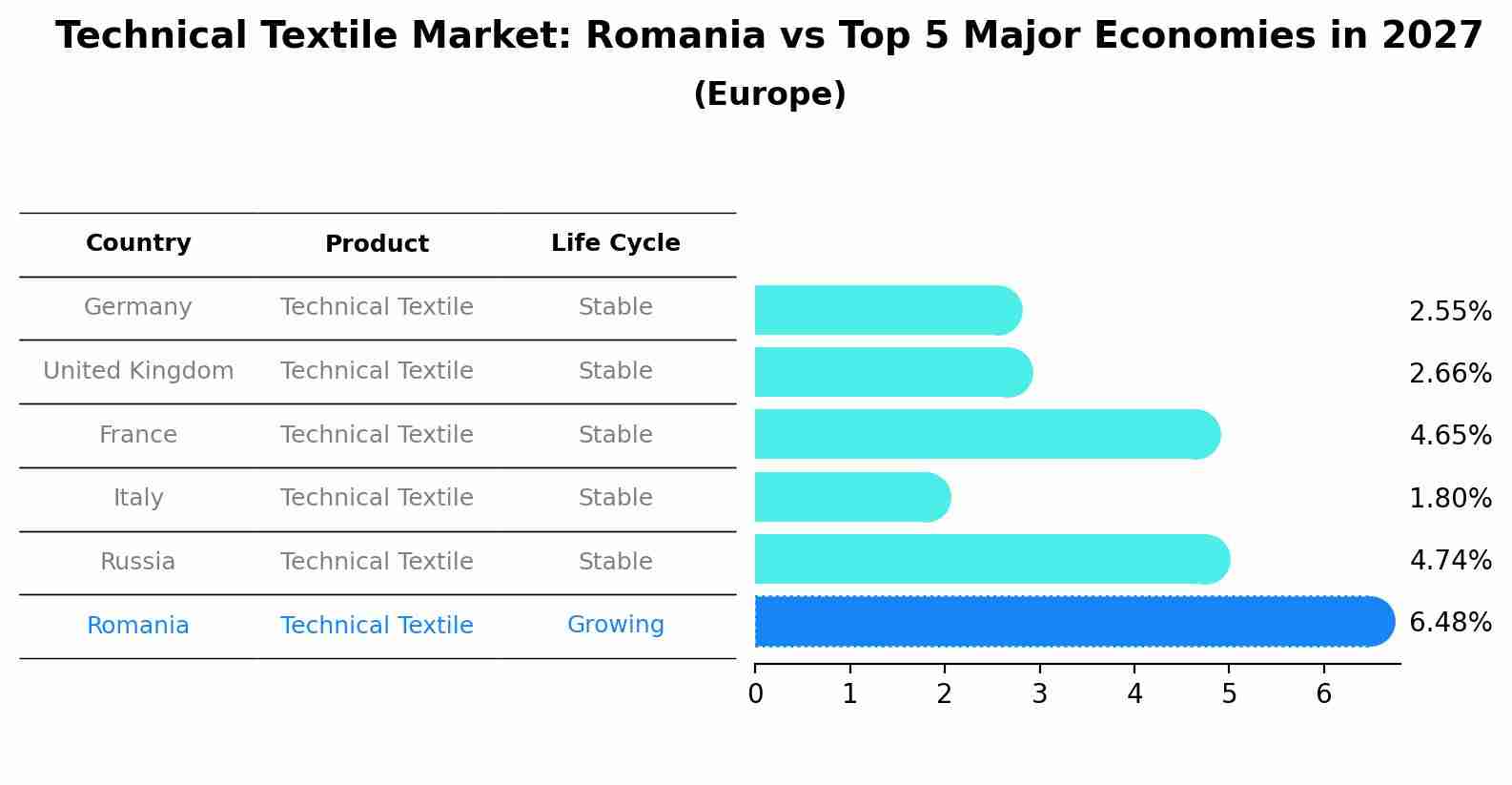 Technical Textile Market: Romania vs Top 5 Major Economies in 2027
(Europe)

| Country | Product | Life Cycle |
|---|---|---|
| Germany | Technical Textile | Stable |
| United Kingdom | Technical Textile | Stable |
| France | Technical Textile | Stable |
| Italy | Technical Textile | Stable |
| Russia | Technical Textile | Stable |
| Romania | Technical Textile | Growing |

2.55%
2.66%
4.65%
1.80%
4.74%
6.48%

0 1 2 3 4 5 6